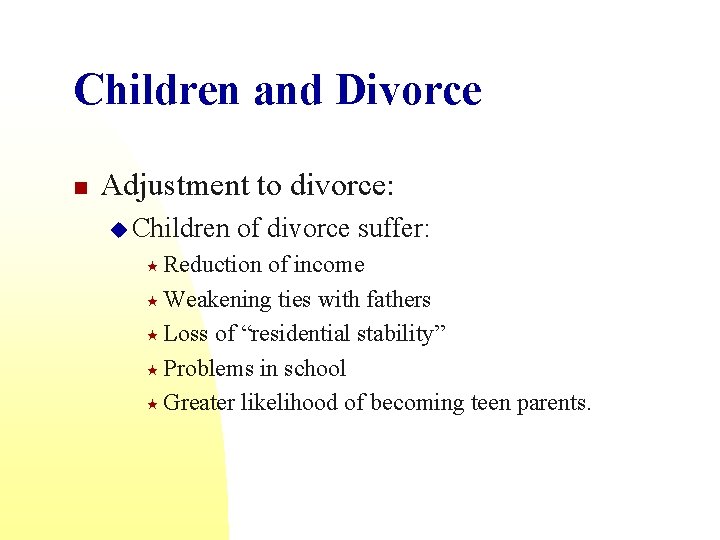 Children and Divorce

Adjustment to divorce:

Children of divorce suffer:

Reduction of income

Weakening ties with fathers

Loss of “residential stability”

Problems in school

Greater likelihood of becoming teen parents.